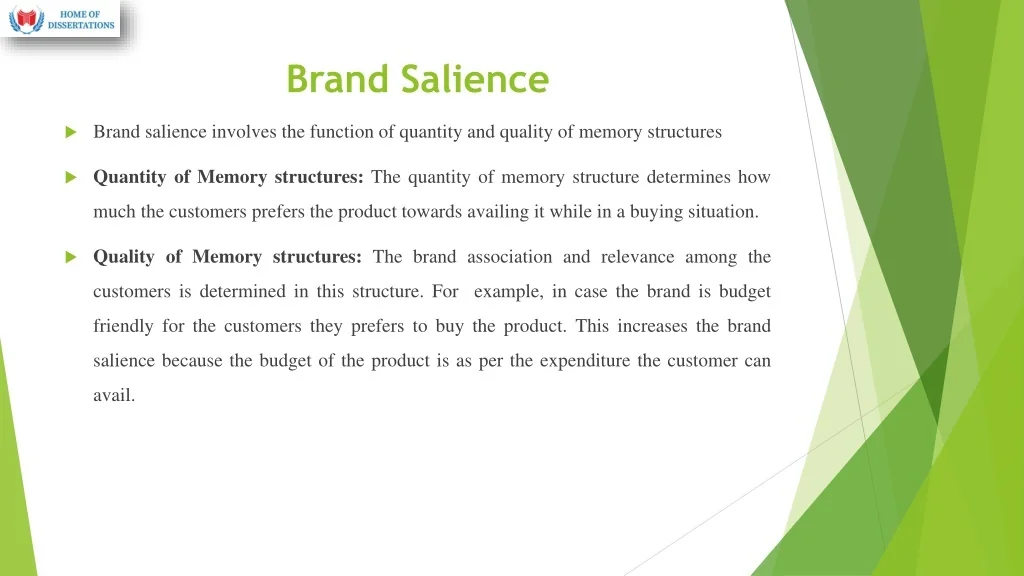 HOME OF DISSERTATIONS

Brand Salience

Brand salience involves the function of quantity and quality of memory structures

Quantity of Memory structures: The quantity of memory structure determines how much the customers prefers the product towards availing it while in a buying situation.

Quality of Memory structures: The brand association and relevance among the customers is determined in this structure. For example, in case the brand is budget friendly for the customers they prefers to buy the product. This increases the brand salience because the budget of the product is as per the expenditure the customer can avail.